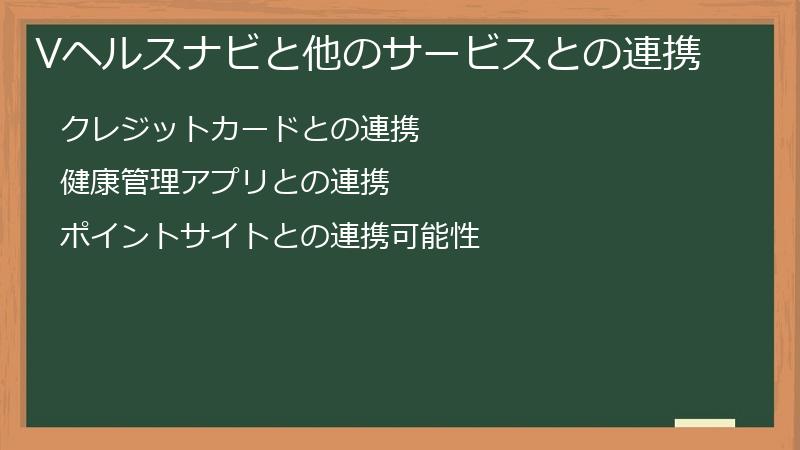 Vヘルスナビと他のサービスとの連携

クレジットカードとの連携

健康管理アプリとの連携

ポイントサイトとの連携可能性